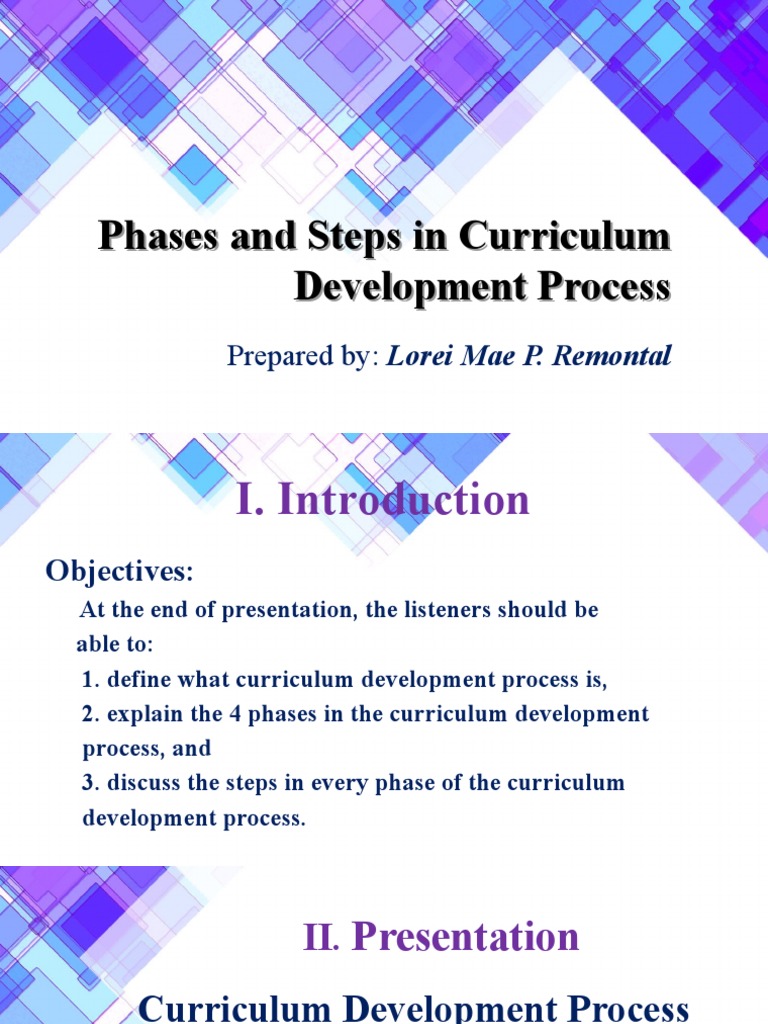 Phases and Steps in Curriculum Development Process

Prepared by: Lorei Mae P. Remontal

I. Introduction

Objectives:

At the end of presentation, the listeners should be able to:

1. define what curriculum development process is,

2. explain the 4 phases in the curriculum development process, and

3. discuss the steps in every phase of the curriculum development process.

II. Presentation

Curriculum Development Process